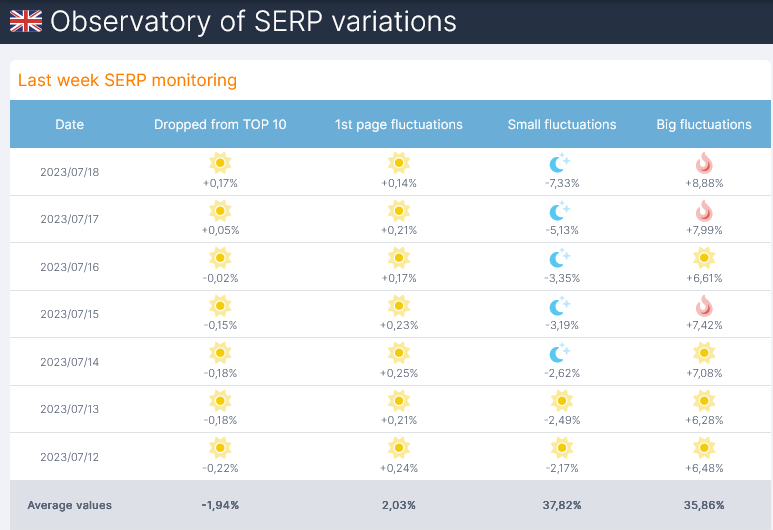 Observatory of SERP variations

Last week SERP monitoring

| Date | Dropped from TOP 10 | 1st page fluctuations | Small fluctuations | Big fluctuations |
|---|---|---|---|---|
| 2023/07/18 | +0,17% | +0,14% | -7,33% | +8,88% |
| 2023/07/17 | +0,05% | +0,21% | -5,13% | +7,99% |
| 2023/07/16 | -0,02% | +0,17% | -3,35% | +6,61% |
| 2023/07/15 | -0,15% | +0,23% | -3,19% | +7,42% |
| 2023/07/14 | -0,18% | +0,25% | -2,62% | +7,08% |
| 2023/07/13 | -0,18% | +0,21% | -2,49% | +6,28% |
| 2023/07/12 | -0,22% | +0,24% | -2,17% | +6,48% |
| Average values | -1,94% | 2,03% | 37,82% | 35,86% |